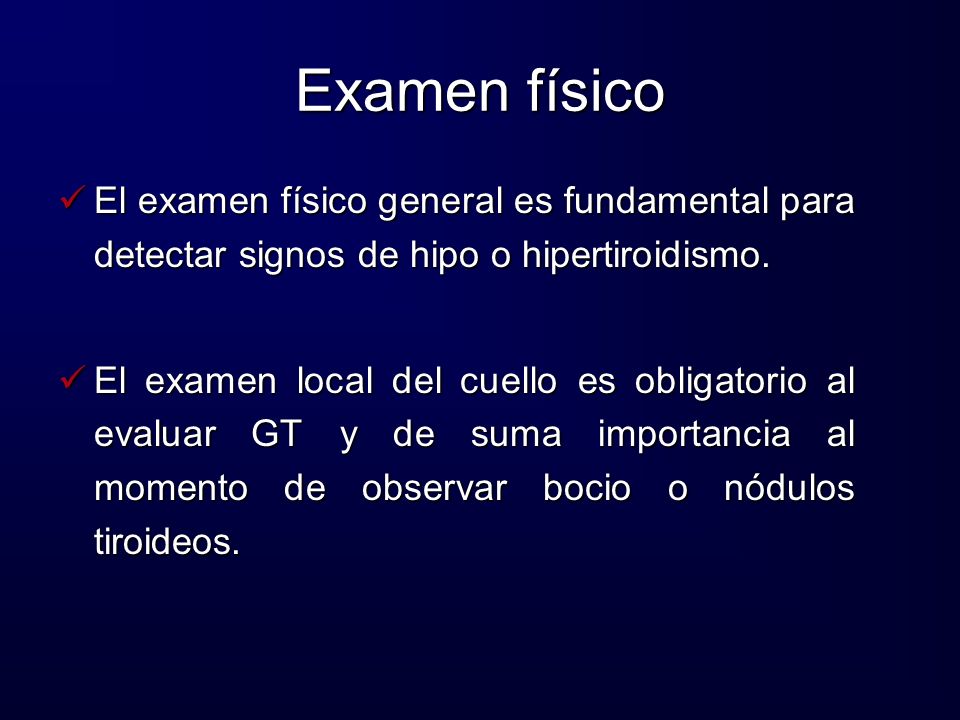 Examen físico

✓ El examen físico general es fundamental para detectar signos de hipo o hipertiroidismo.

✓ El examen local del cuello es obligatorio al evaluar GT y de suma importancia al momento de observar bocio o nódulos tiroideos.